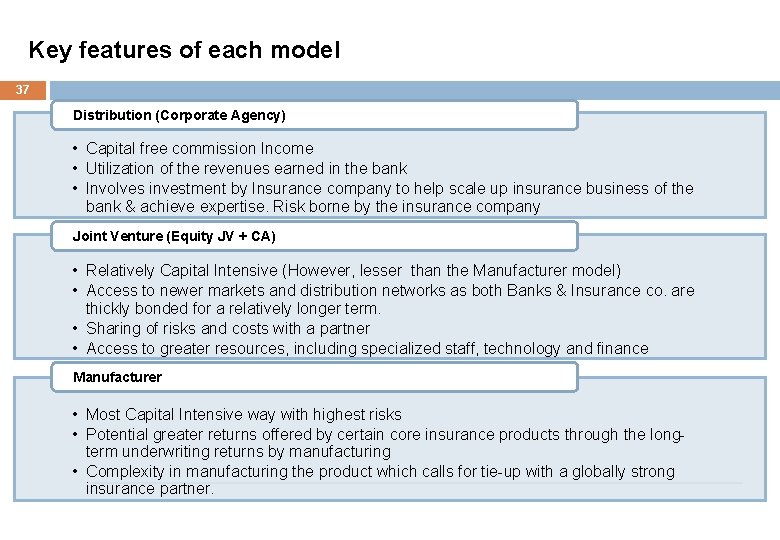 Key features of each model

37

Distribution (Corporate Agency)

• Capital free commission Income
• Utilization of the revenues earned in the bank
• Involves investment by Insurance company to help scale up insurance business of the bank & achieve expertise. Risk borne by the insurance company

Joint Venture (Equity JV + CA)

• Relatively Capital Intensive (However, lesser than the Manufacturer model)
• Access to newer markets and distribution networks as both Banks & Insurance co. are thickly bonded for a relatively longer term.
• Sharing of risks and costs with a partner
• Access to greater resources, including specialized staff, technology and finance

Manufacturer

• Most Capital Intensive way with highest risks
• Potential greater returns offered by certain core insurance products through the long-term underwriting returns by manufacturing
• Complexity in manufacturing the product which calls for tie-up with a globally strong insurance partner.